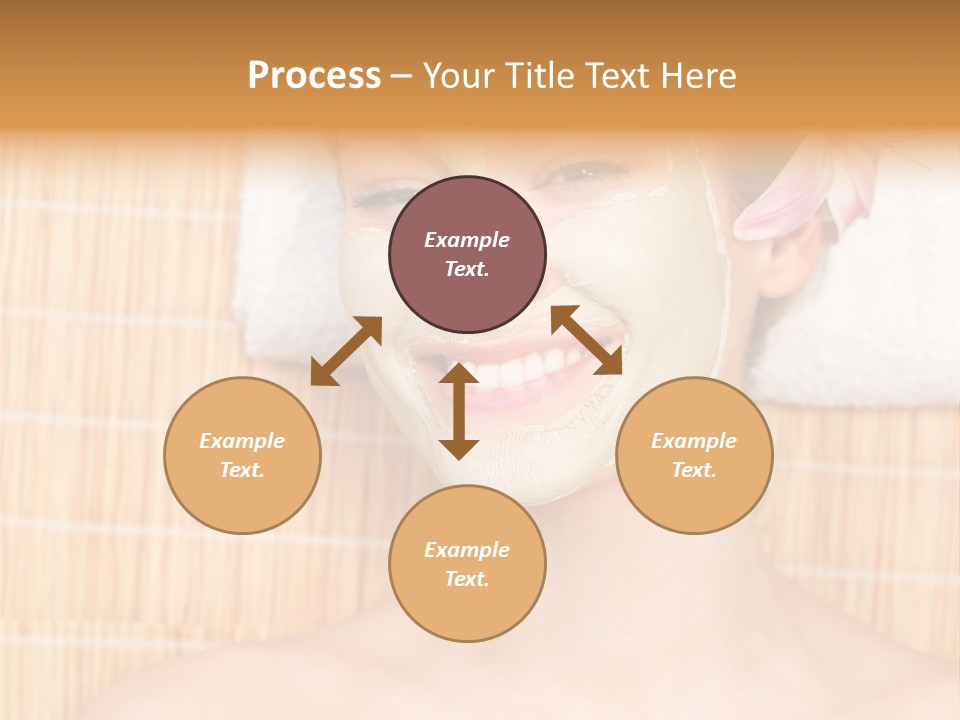 Process – Your Title Text Here

Example Text.

Example Text.

Example Text.

Example Text.